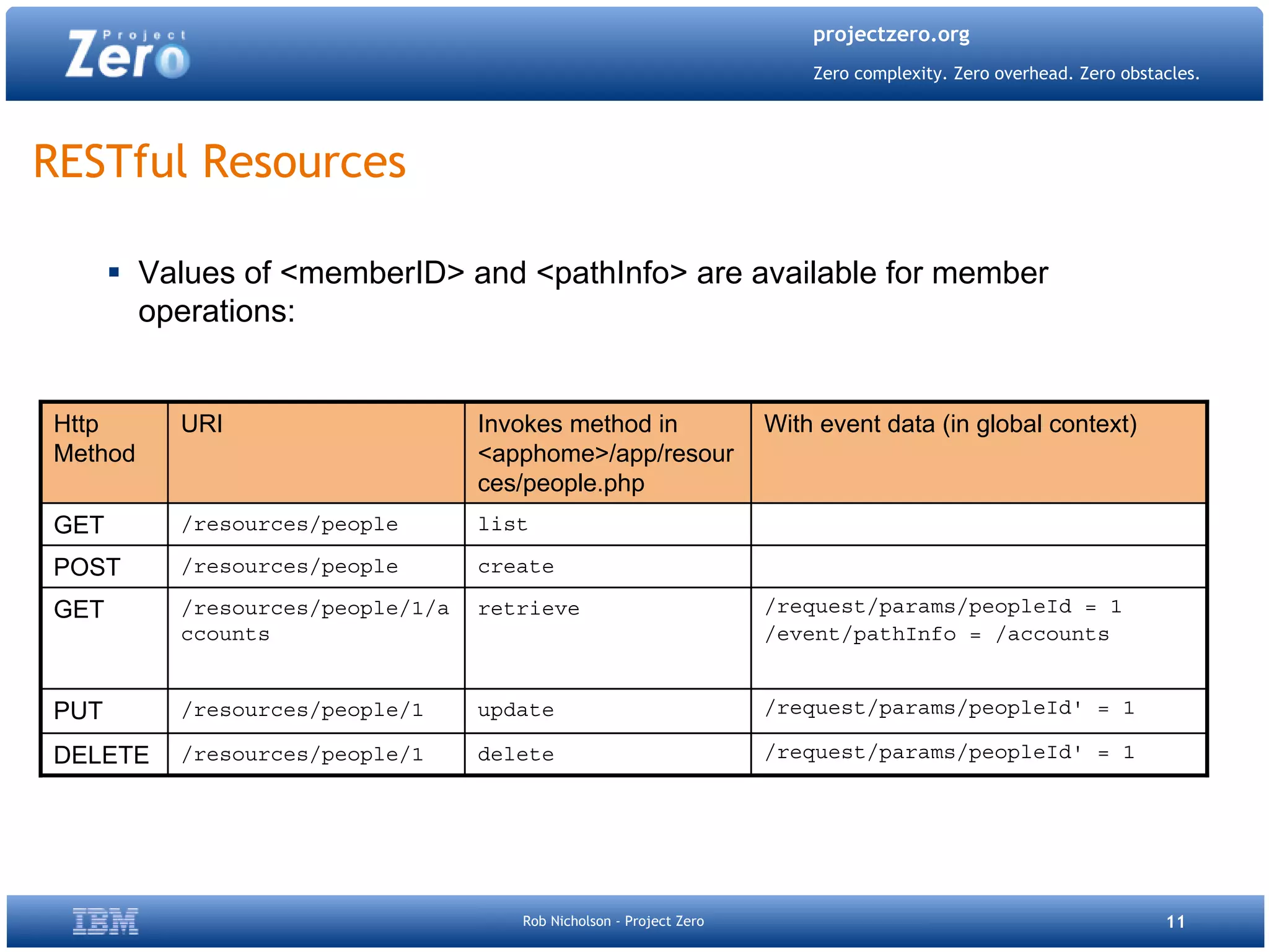 Project Zero

projectzero.org

Zero complexity. Zero overhead. Zero obstacles.

RESTful Resources

▪ Values of <memberID> and <pathInfo> are available for member operations:

| Http Method | URI | Invokes method in <apphome>/app/resources/people.php | With event data (in global context) |
|---|---|---|---|
| GET | /resources/people | list | |
| POST | /resources/people | create | |
| GET | /resources/people/1/accounts | retrieve | /request/params/peopleId = 1 /event/pathInfo = /accounts |
| PUT | /resources/people/1 | update | /request/params/peopleId' = 1 |
| DELETE | /resources/people/1 | delete | /request/params/peopleId' = 1 |

IBM

Rob Nicholson - Project Zero

11